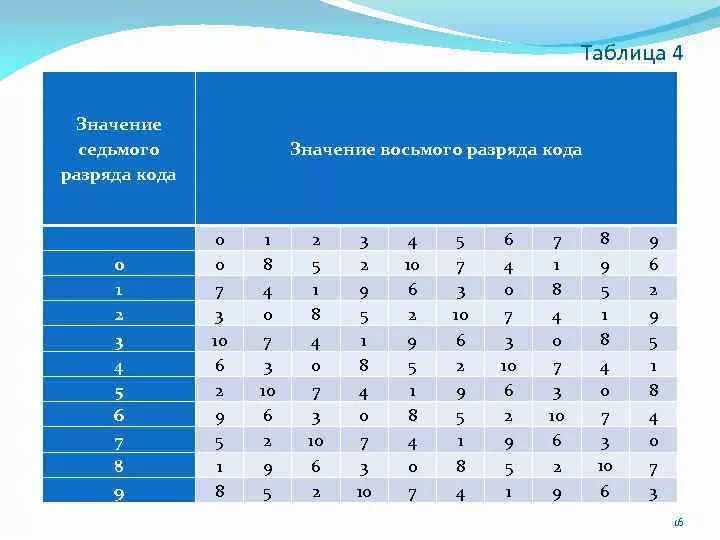 Таблица 4

| Значение седьмого разряда кода | Значение восьмого разряда кода | | | | | | | | | |
|---|---|---|---|---|---|---|---|---|---|---|
| | 0 | 1 | 2 | 3 | 4 | 5 | 6 | 7 | 8 | 9 |
| 0 | 0 | 8 | 5 | 2 | 10 | 7 | 4 | 1 | 9 | 6 |
| 1 | 7 | 4 | 1 | 9 | 6 | 3 | 0 | 8 | 5 | 2 |
| 2 | 3 | 0 | 8 | 5 | 2 | 10 | 7 | 4 | 1 | 9 |
| 3 | 10 | 7 | 4 | 1 | 9 | 6 | 3 | 0 | 8 | 5 |
| 4 | 6 | 3 | 0 | 8 | 5 | 2 | 10 | 7 | 4 | 1 |
| 5 | 2 | 10 | 7 | 4 | 1 | 9 | 6 | 3 | 0 | 8 |
| 6 | 9 | 6 | 3 | 0 | 8 | 5 | 2 | 10 | 7 | 4 |
| 7 | 5 | 2 | 10 | 7 | 4 | 1 | 9 | 6 | 3 | 0 |
| 8 | 1 | 9 | 6 | 3 | 0 | 8 | 5 | 2 | 10 | 7 |
| 9 | 8 | 5 | 2 | 10 | 7 | 4 | 1 | 9 | 6 | 3 |

16